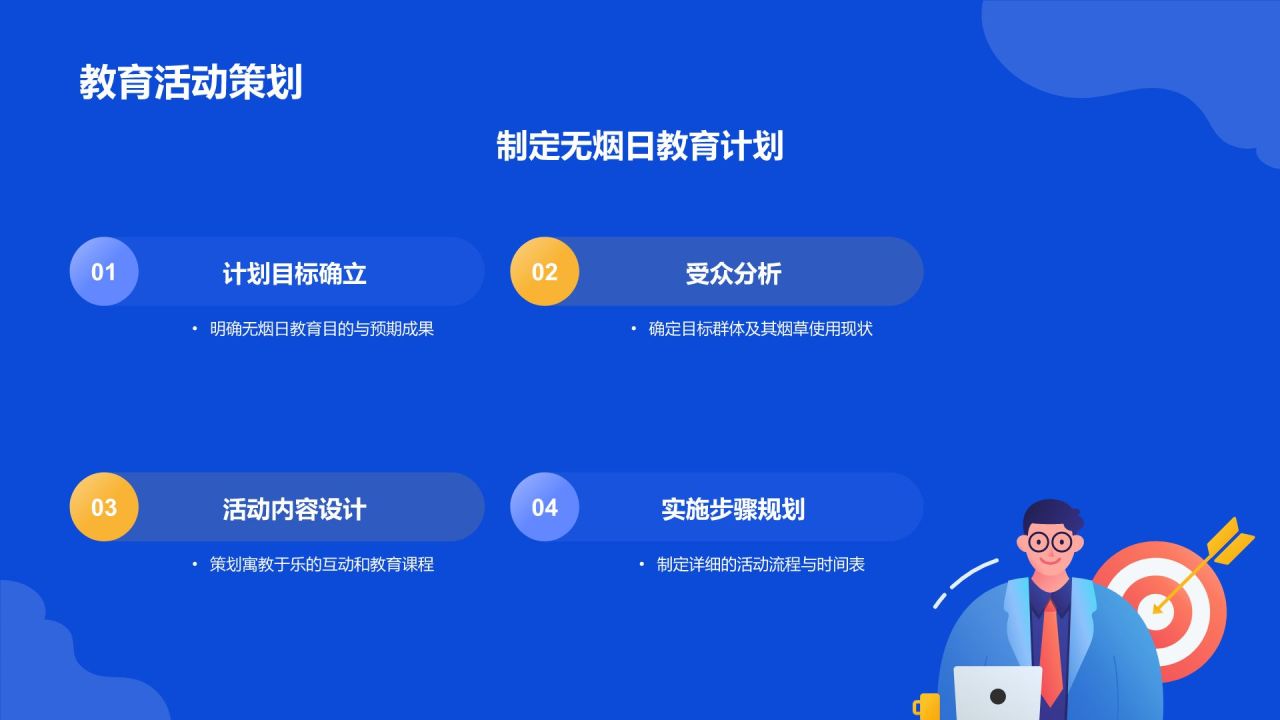 教育活动策划

制定无烟日教育计划

01 计划目标确立

• 明确无烟日教育目的与预期成果

02 受众分析

• 确定目标群体及其烟草使用现状

03 活动内容设计

• 策划寓教于乐的互动和教育课程

04 实施步骤规划

• 制定详细的活动流程与时间表